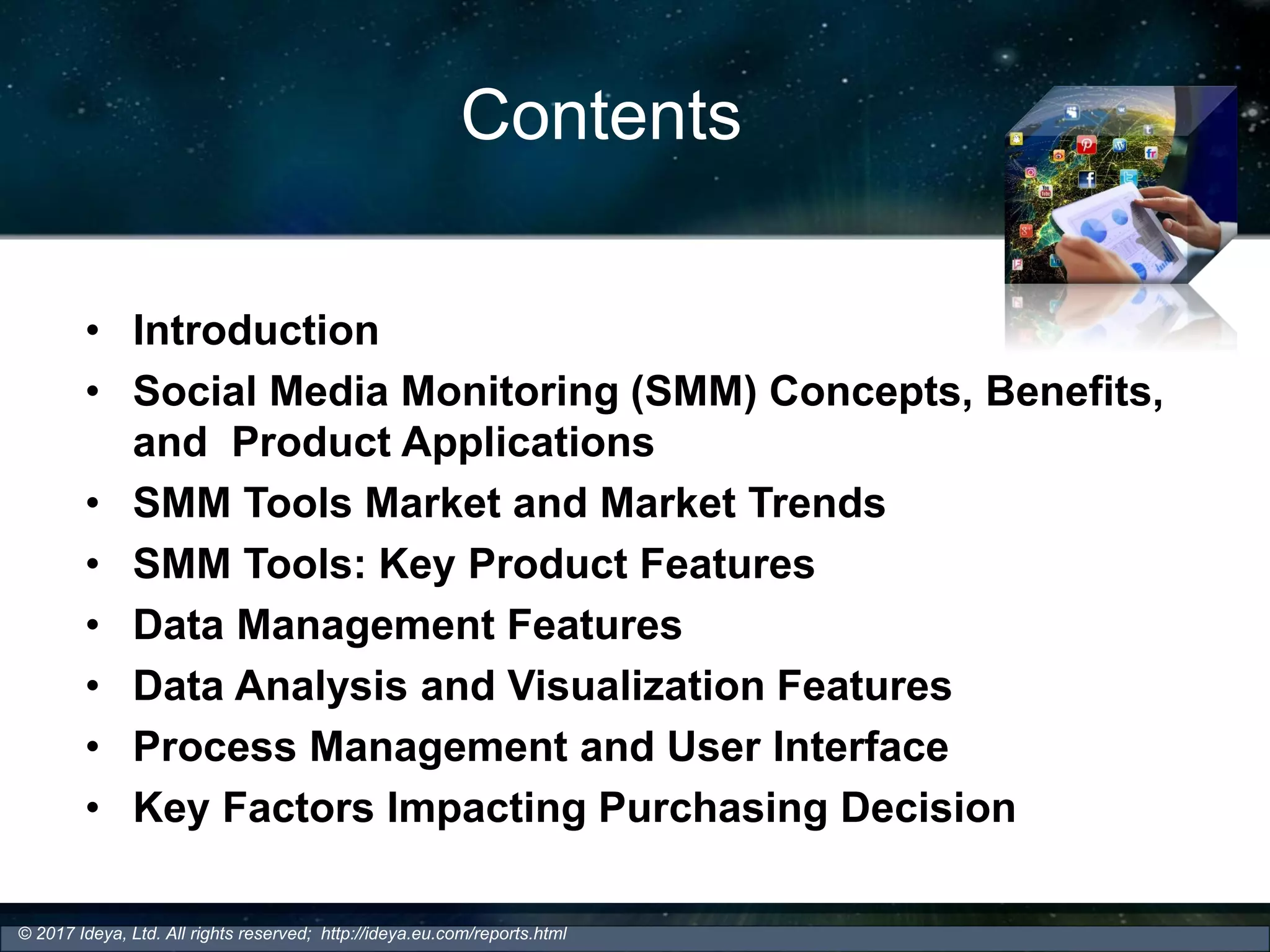 Contents

• Introduction
• Social Media Monitoring (SMM) Concepts, Benefits, and Product Applications
• SMM Tools Market and Market Trends
• SMM Tools: Key Product Features
• Data Management Features
• Data Analysis and Visualization Features
• Process Management and User Interface
• Key Factors Impacting Purchasing Decision

© 2017 Ideya, Ltd. All rights reserved; http://ideya.eu.com/reports.html